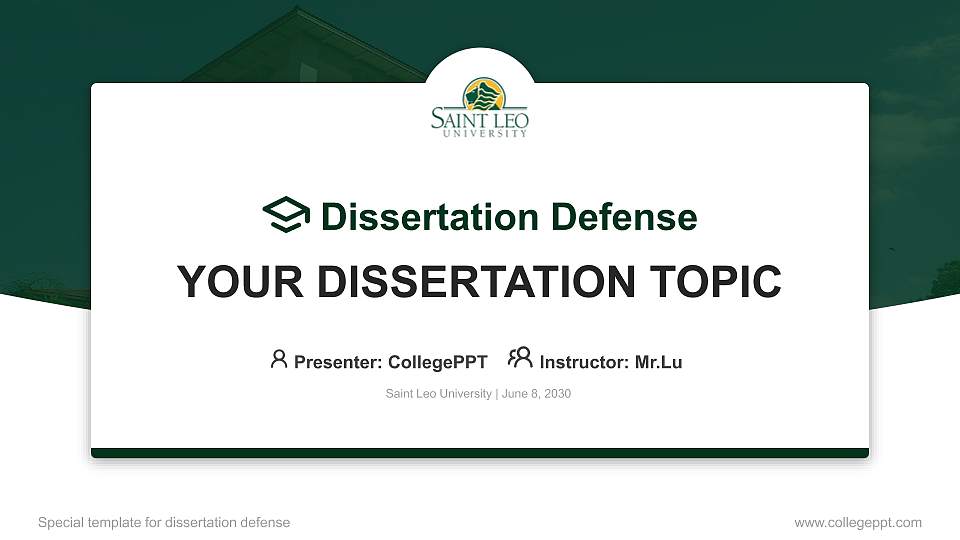 SAINT LEO
UNIVERSITY

Dissertation Defense

YOUR DISSERTATION TOPIC

Presenter: CollegePPT Instructor: Mr.Lu

Saint Leo University | June 8, 2030

Special template for dissertation defense

www.collegeppt.com